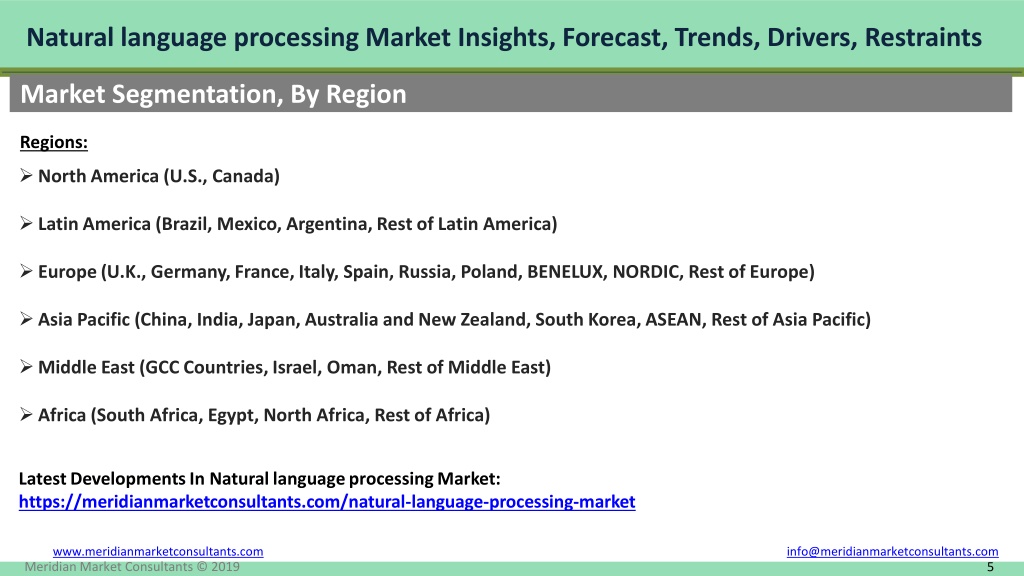 Natural language processing Market Insights, Forecast, Trends, Drivers, Restraints

Market Segmentation, By Region

Regions:

➢ North America (U.S., Canada)

➢ Latin America (Brazil, Mexico, Argentina, Rest of Latin America)

➢ Europe (U.K., Germany, France, Italy, Spain, Russia, Poland, BENELUX, NORDIC, Rest of Europe)

➢ Asia Pacific (China, India, Japan, Australia and New Zealand, South Korea, ASEAN, Rest of Asia Pacific)

➢ Middle East (GCC Countries, Israel, Oman, Rest of Middle East)

➢ Africa (South Africa, Egypt, North Africa, Rest of Africa)

Latest Developments In Natural language processing Market:
https://meridianmarketconsultants.com/natural-language-processing-market

www.meridianmarketconsultants.com

info@meridianmarketconsultants.com

Meridian Market Consultants © 2019

5